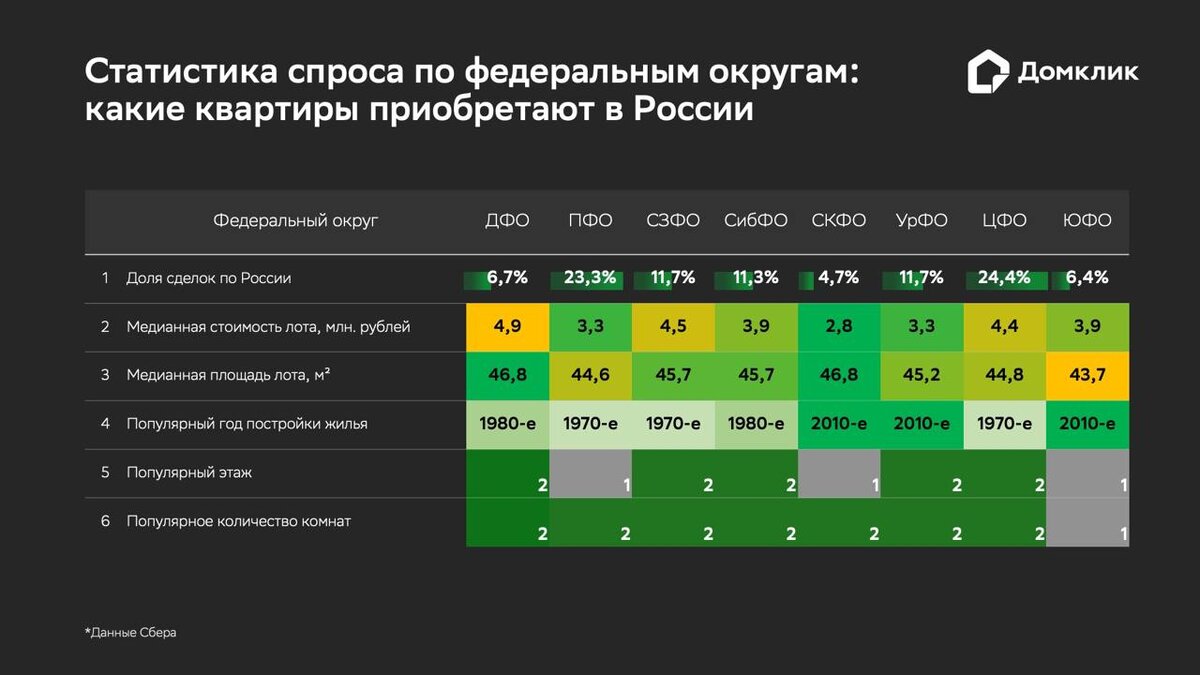 Статистика спроса по федеральным округам: какие квартиры приобретают в России

Домклик

| | Федеральный округ | ДФО | ПФО | СЗФО | СибФО | СКФО | УрФО | ЦФО | ЮФО |
|---|---|---|---|---|---|---|---|---|---|
| 1 | Доля сделок по России | 6,7% | 23,3% | 11,7% | 11,3% | 4,7% | 11,7% | 24,4% | 6,4% |
| 2 | Медианная стоимость лота, млн. рублей | 4,9 | 3,3 | 4,5 | 3,9 | 2,8 | 3,3 | 4,4 | 3,9 |
| 3 | Медианная площадь лота, м² | 46,8 | 44,6 | 45,7 | 45,7 | 46,8 | 45,2 | 44,8 | 43,7 |
| 4 | Популярный год постройки жилья | 1980-е | 1970-е | 1970-е | 1980-е | 2010-е | 2010-е | 1970-е | 2010-е |
| 5 | Популярный этаж | 2 | 1 | 2 | 2 | 1 | 2 | 2 | 1 |
| 6 | Популярное количество комнат | 2 | 2 | 2 | 2 | 2 | 2 | 2 | 1 |

*Данные Сбера